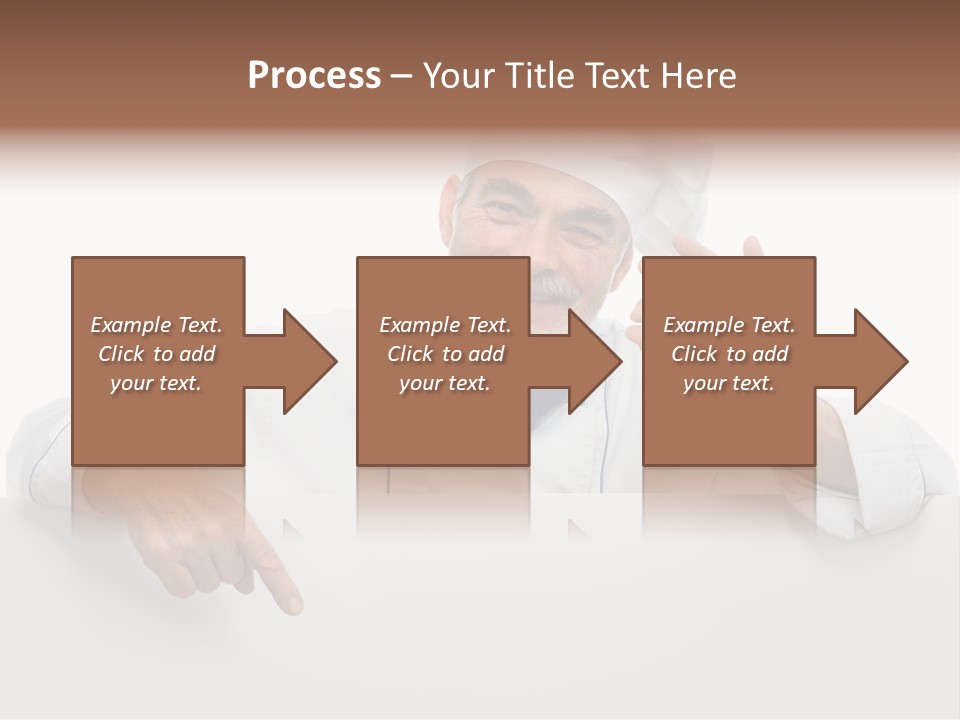 Process – Your Title Text Here

Example Text. Click to add your text.

Example Text. Click to add your text.

Example Text. Click to add your text.